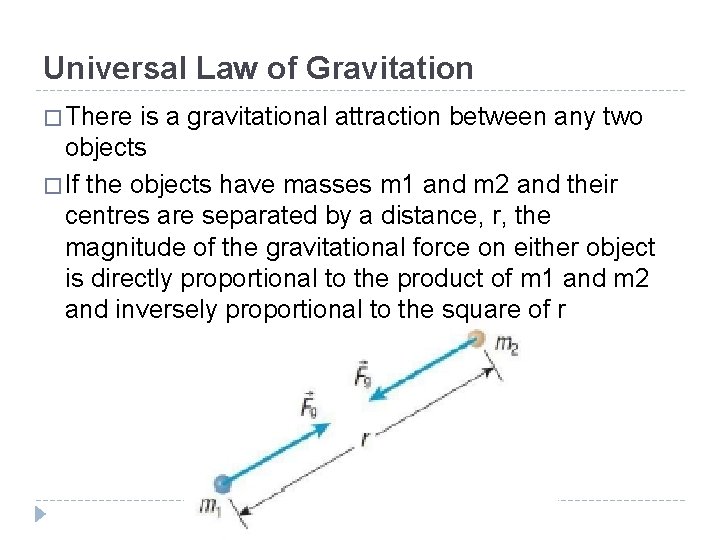 Universal Law of Gravitation

□ There is a gravitational attraction between any two objects

□ If the objects have masses m1 and m2 and their centres are separated by a distance, r, the magnitude of the gravitational force on either object is directly proportional to the product of m1 and m2 and inversely proportional to the square of r

$m_2$

$\vec{F}_g$

$\vec{F}_g$

$r$

$m_1$